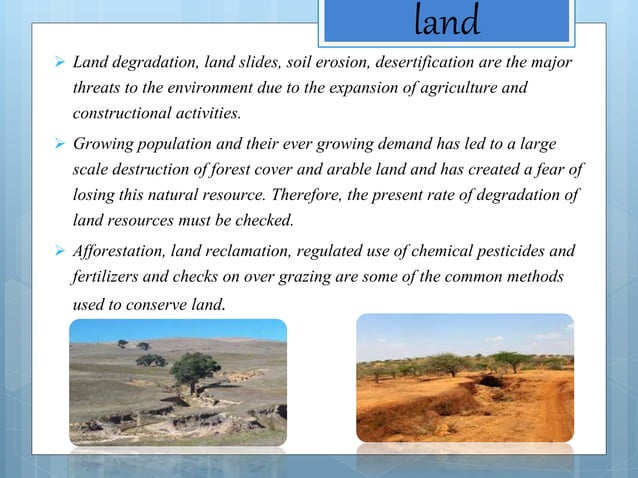 land

➢ Land degradation, land slides, soil erosion, desertification are the major threats to the environment due to the expansion of agriculture and constructional activities.

➢ Growing population and their ever growing demand has led to a large scale destruction of forest cover and arable land and has created a fear of losing this natural resource. Therefore, the present rate of degradation of land resources must be checked.

➢ Afforestation, land reclamation, regulated use of chemical pesticides and fertilizers and checks on over grazing are some of the common methods used to conserve land.